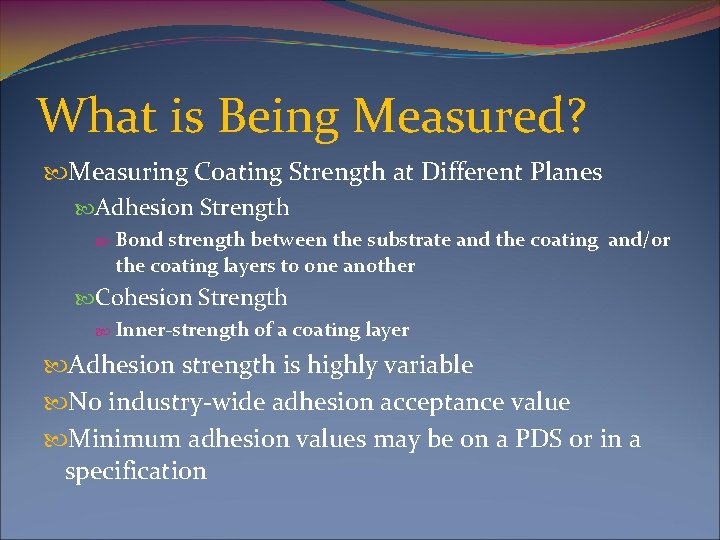 What is Being Measured?

Measuring Coating Strength at Different Planes

Adhesion Strength

Bond strength between the substrate and the coating and/or the coating layers to one another

Cohesion Strength

Inner-strength of a coating layer

Adhesion strength is highly variable

No industry-wide adhesion acceptance value

Minimum adhesion values may be on a PDS or in a specification